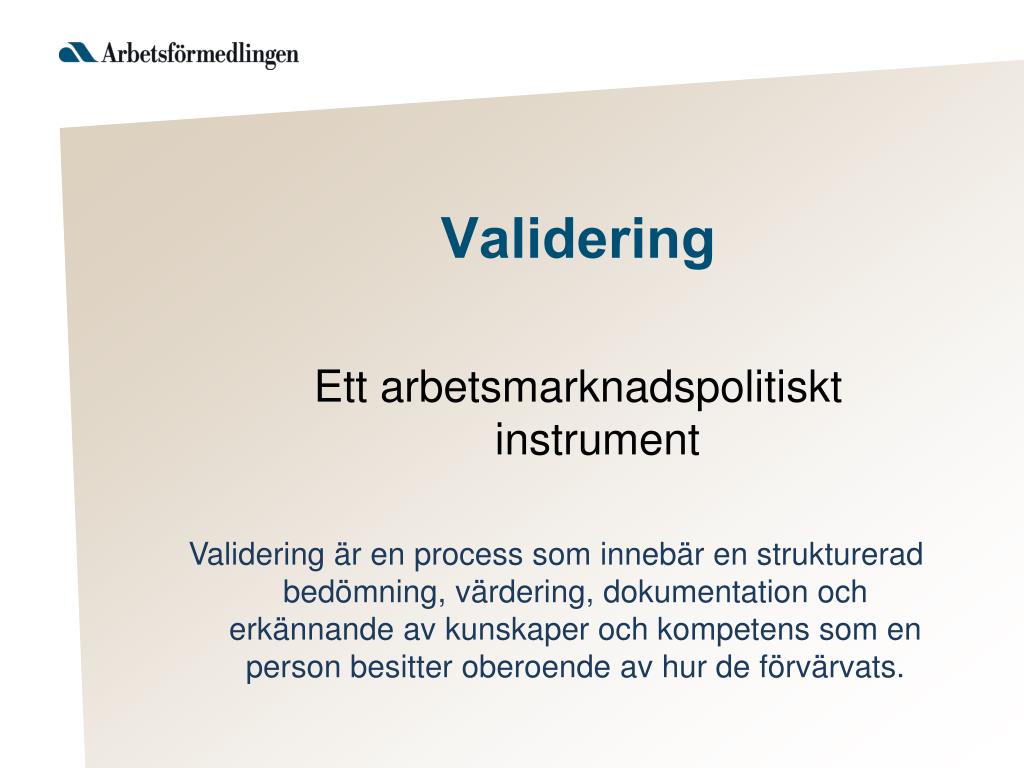 Arbetsförmedlingen

Validering

Ett arbetsmarknadspolitiskt instrument

Validering är en process som innebär en strukturerad bedömning, värdering, dokumentation och erkännande av kunskaper och kompetens som en person besitter oberoende av hur de förvärvats.